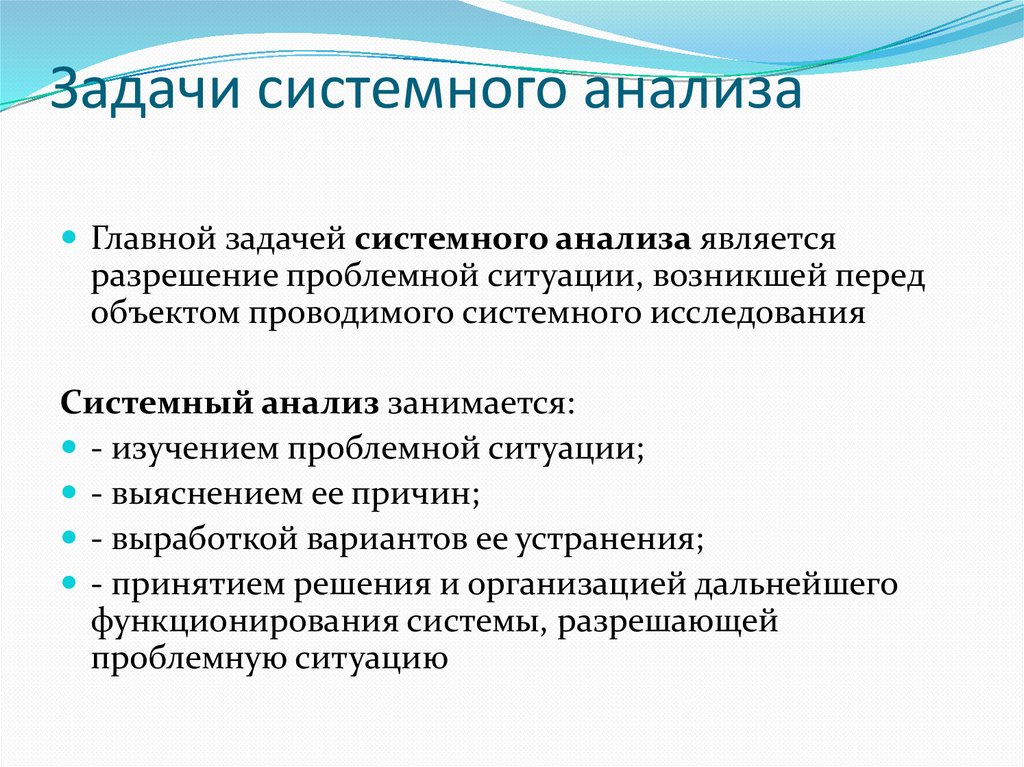 Задачи системного анализа

Главной задачей системного анализа является разрешение проблемной ситуации, возникшей перед объектом проводимого системного исследования

Системный анализ занимается:
- изучением проблемной ситуации;
- выяснением ее причин;
- выработкой вариантов ее устранения;
- принятием решения и организацией дальнейшего функционирования системы, разрешающей проблемную ситуацию